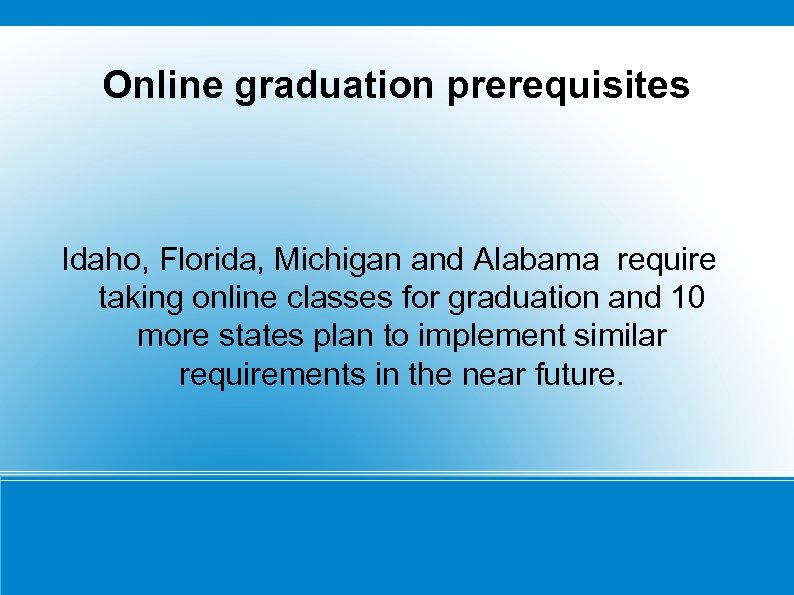 Online graduation prerequisites

Idaho, Florida, Michigan and Alabama require taking online classes for graduation and 10 more states plan to implement similar requirements in the near future.